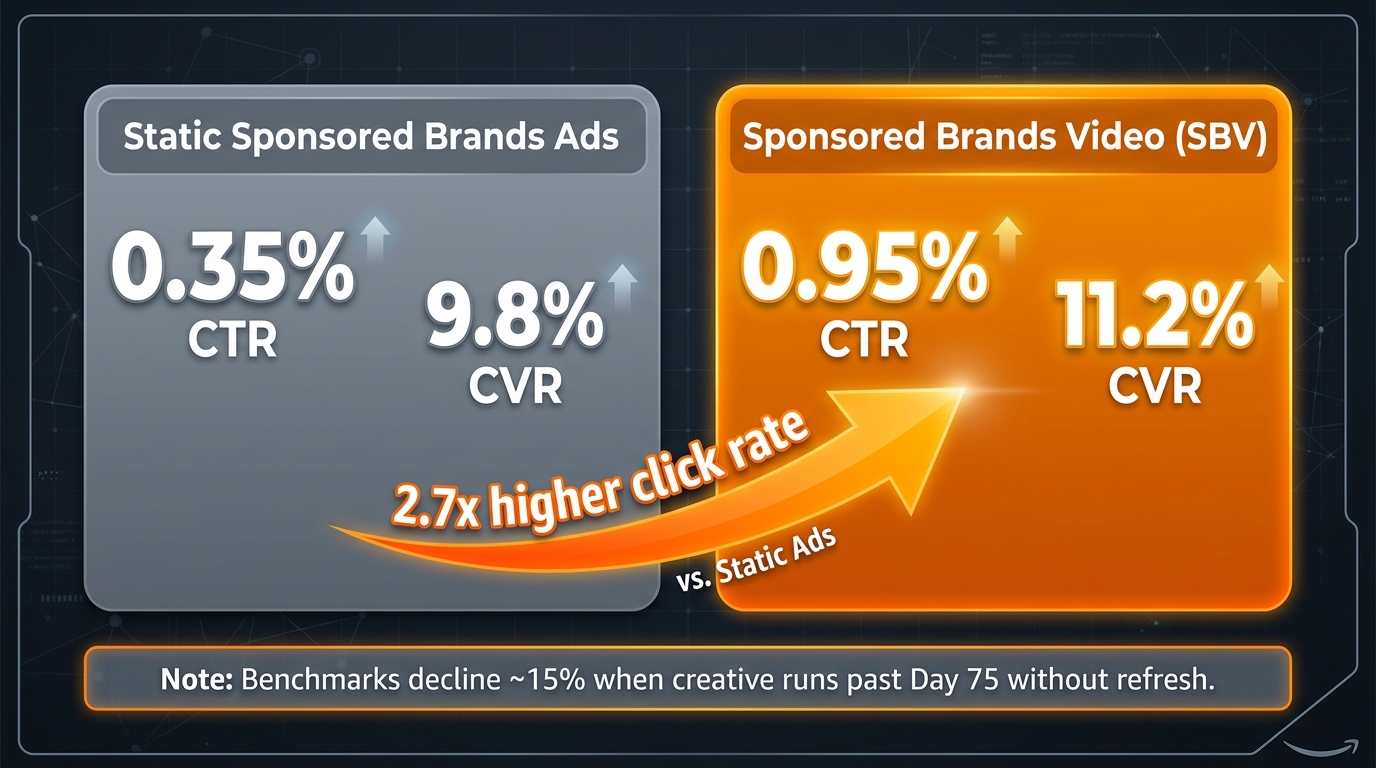 Static Sponsored Brands Ads

0.35%
CTR

9.8%
CVR

Sponsored Brands Video (SBV)

0.95%
CTR

11.2%
CVR

2.7x higher click rate

vs. Static Ads

Note: Benchmarks decline ~15% when creative runs past Day 75 without refresh.